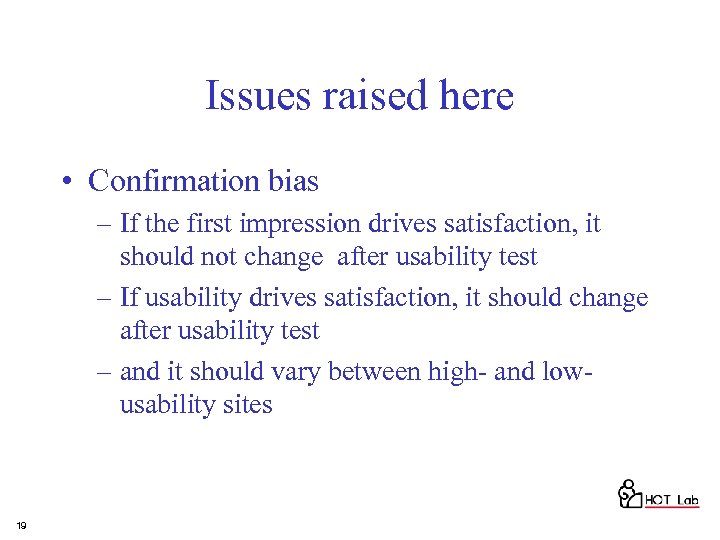 Issues raised here

• Confirmation bias

– If the first impression drives satisfaction, it should not change after usability test

– If usability drives satisfaction, it should change after usability test

– and it should vary between high- and low-usability sites

HCT Lab

19